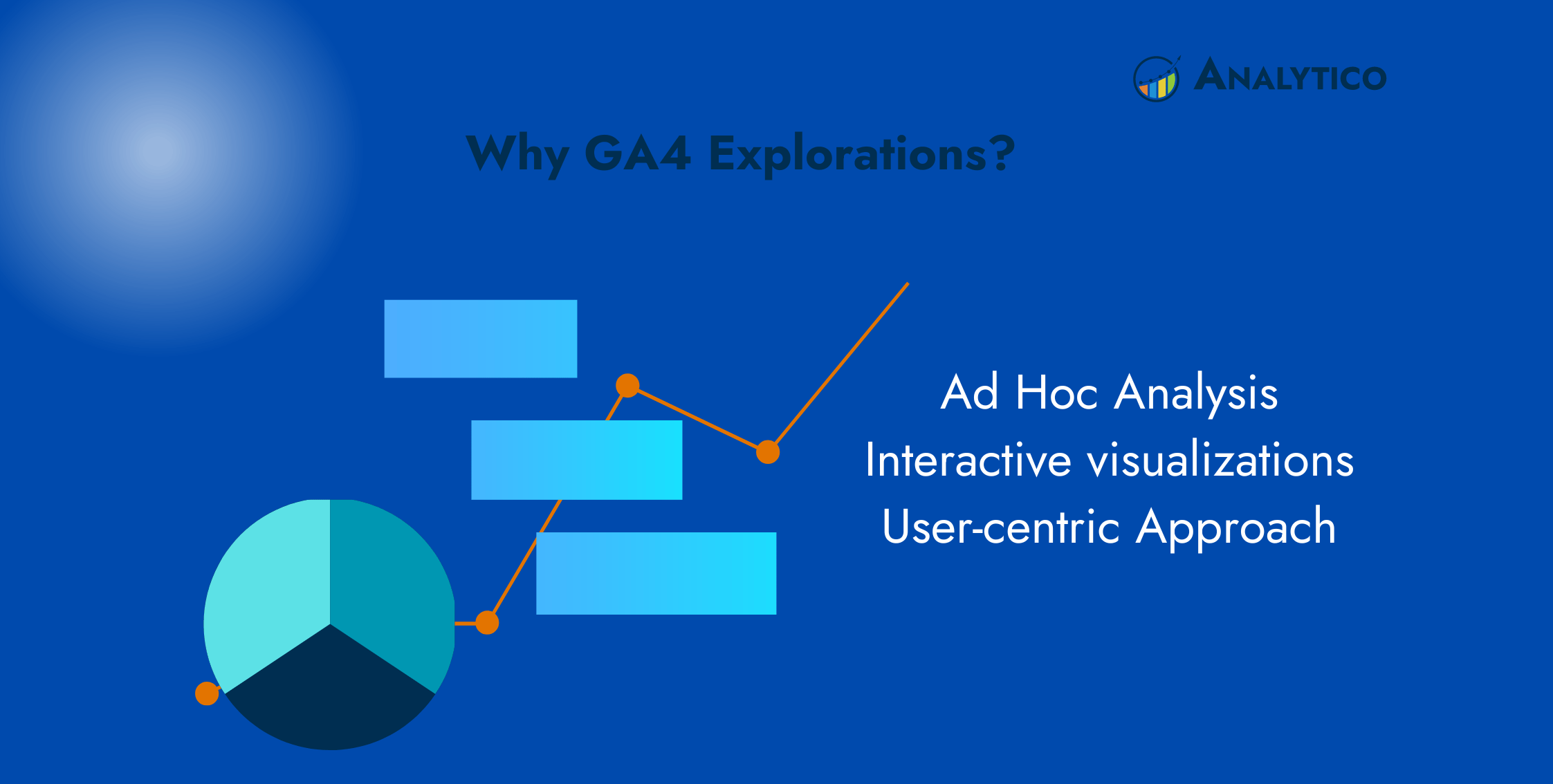 ANALYTICO

Why GA4 Explorations?

Ad Hoc Analysis
Interactive visualizations
User-centric Approach